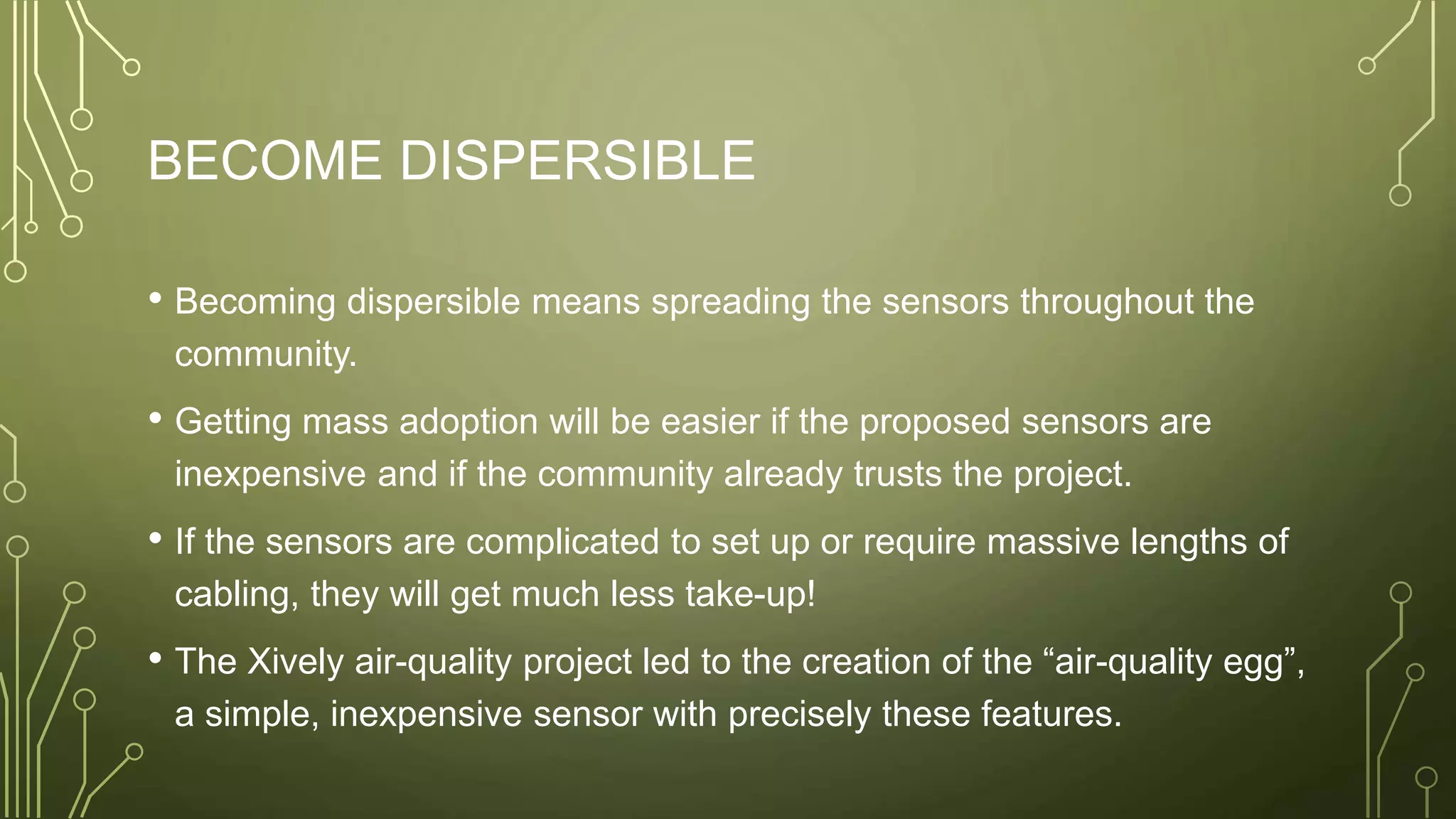 BECOME DISPERSIBLE

• Becoming dispersible means spreading the sensors throughout the community.

• Getting mass adoption will be easier if the proposed sensors are inexpensive and if the community already trusts the project.

• If the sensors are complicated to set up or require massive lengths of cabling, they will get much less take-up!

• The Xively air-quality project led to the creation of the “air-quality egg”, a simple, inexpensive sensor with precisely these features.